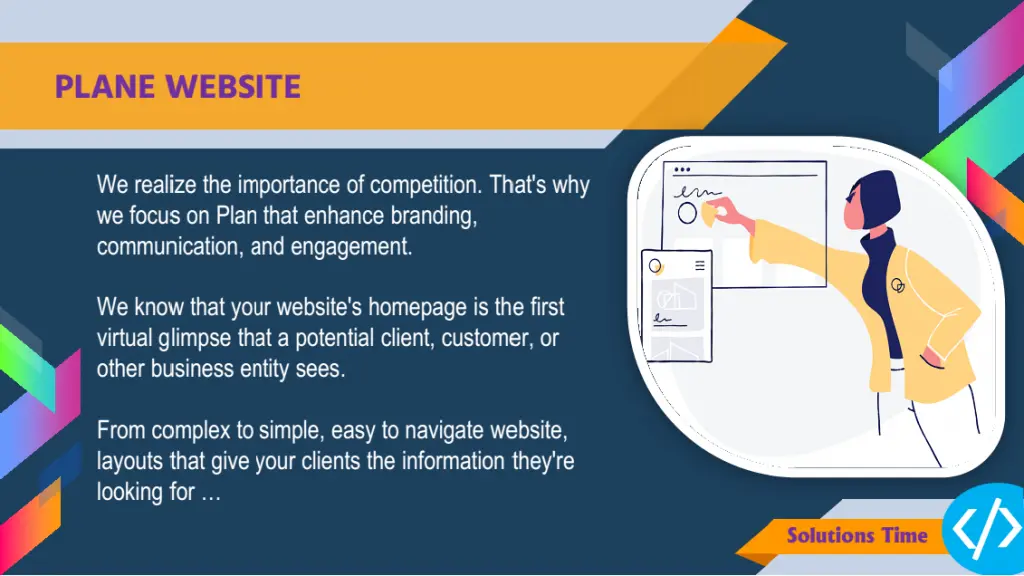 PLANE WEBSITE

We realize the importance of competition. That's why we focus on Plan that enhance branding, communication, and engagement.

We know that your website's homepage is the first virtual glimpse that a potential client, customer, or other business entity sees.

From complex to simple, easy to navigate website, layouts that give your clients the information they're looking for …

Solutions Time